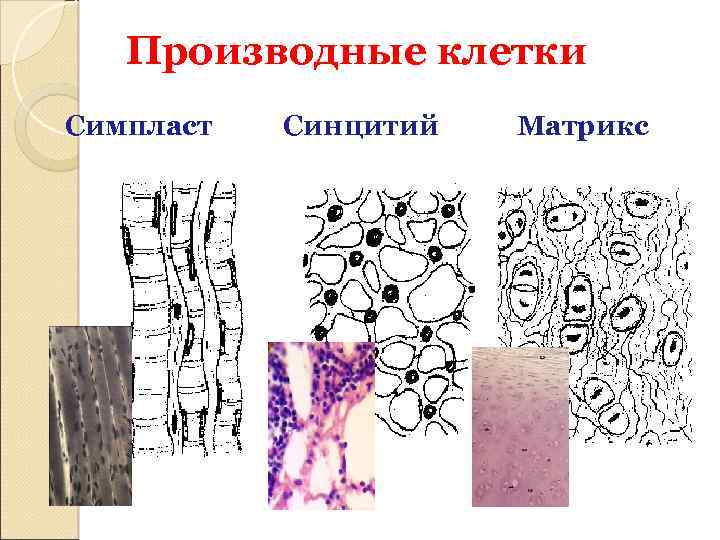 Производные клетки

Симпласт

Синцитий

Матрикс